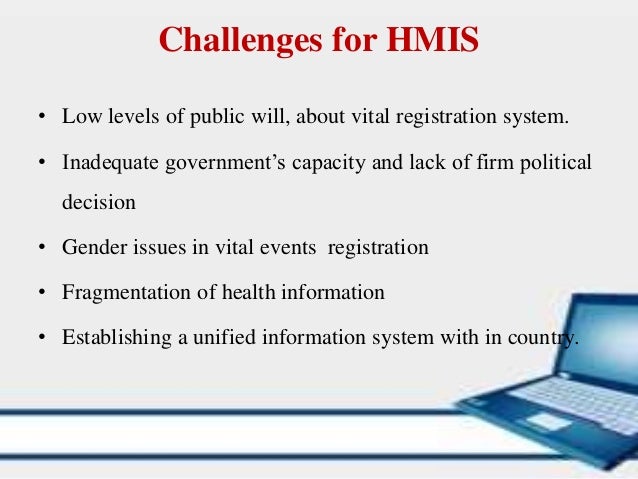 Challenges for HMIS

• Low levels of public will, about vital registration system.

• Inadequate government's capacity and lack of firm political decision

• Gender issues in vital events registration

• Fragmentation of health information

• Establishing a unified information system with in country.